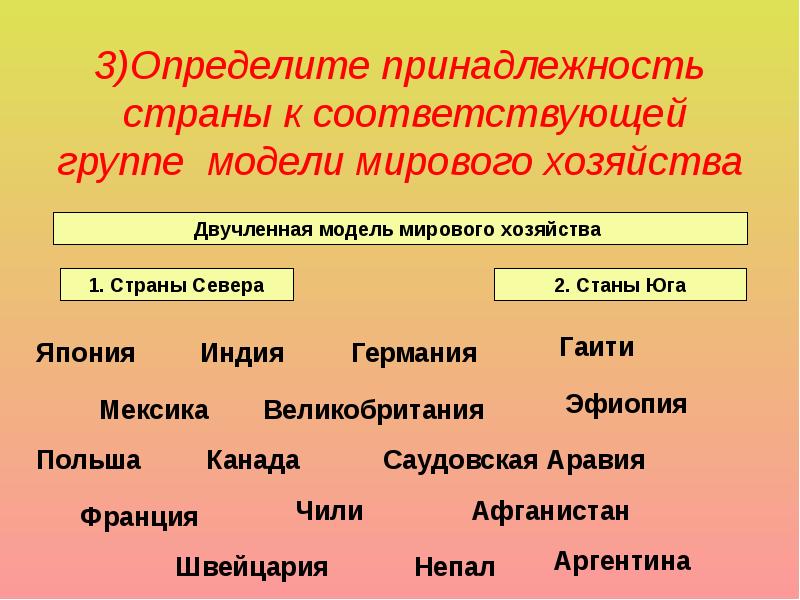 3)Определите принадлежность страны к соответствующей группе модели мирового хозяйства

Двучленная модель мирового хозяйства

1. Страны Севера

2. Станы Юга

Япония Индия Германия Гаити

Мексика Великобритания Эфиопия

Польша Канада Саудовская Аравия

Франция Чили Афганистан

Швейцария Непал Аргентина